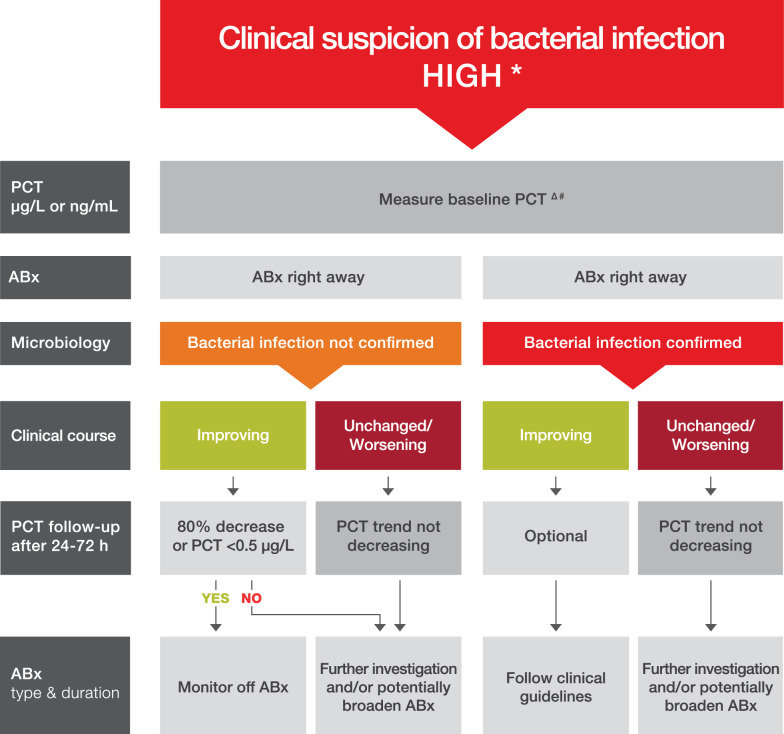 Clinical suspicion of bacterial infection HIGH *

PCT µg/L or ng/mL

Measure baseline PCT $^{\Delta \#}$

ABx

ABx right away

ABx right away

Microbiology

Bacterial infection not confirmed

Bacterial infection confirmed

Clinical course

Improving

Unchanged/ Worsening

Improving

Unchanged/ Worsening

PCT follow-up after 24-72 h

80% decrease or PCT <0.5 µg/L

PCT trend not decreasing

Optional

PCT trend not decreasing

YES

NO

ABx type & duration

Monitor off ABx

Further investigation and/or potentially broaden ABx

Follow clinical guidelines

Further investigation and/or potentially broaden ABx